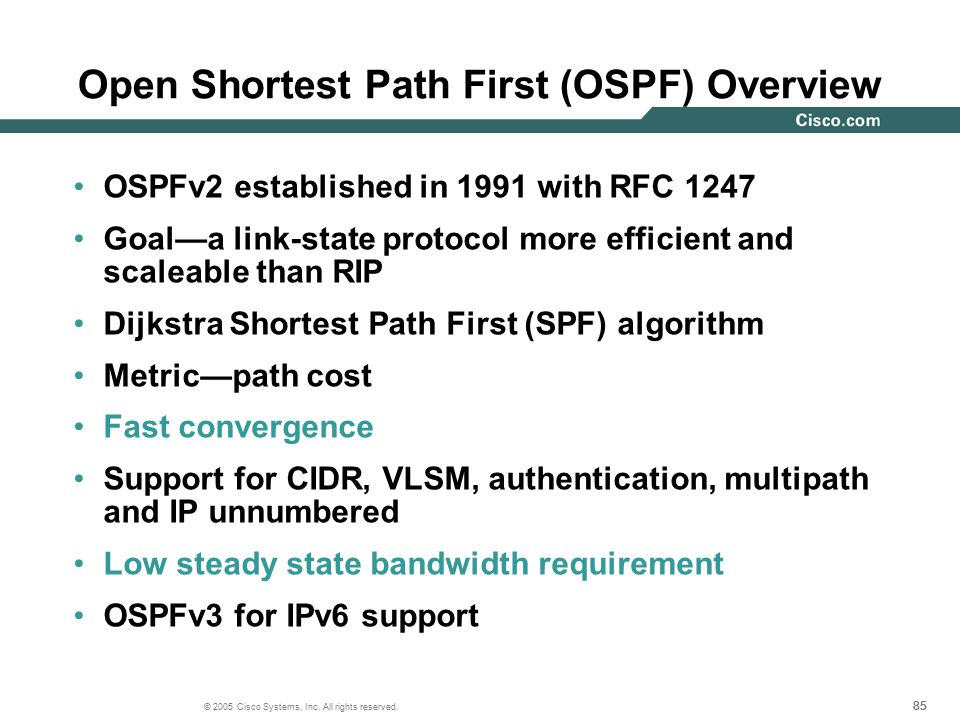 Open Shortest Path First (OSPF) Overview

Cisco.com

• OSPFv2 established in 1991 with RFC 1247

• Goal—a link-state protocol more efficient and scaleable than RIP

• Dijkstra Shortest Path First (SPF) algorithm

• Metric—path cost

• Fast convergence

• Support for CIDR, VLSM, authentication, multipath and IP unnumbered

• Low steady state bandwidth requirement

• OSPFv3 for IPv6 support

© 2005 Cisco Systems, Inc. All rights reserved.

85